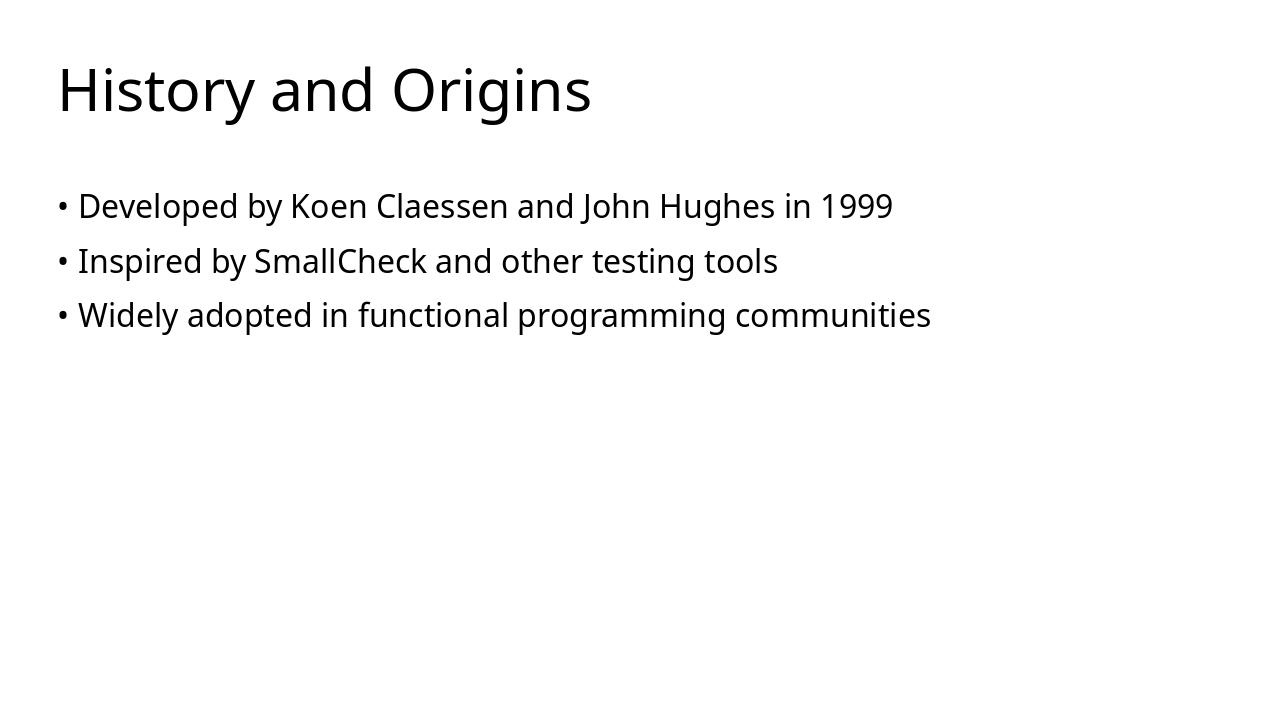 History and Origins

• Developed by Koen Claessen and John Hughes in 1999
• Inspired by SmallCheck and other testing tools
• Widely adopted in functional programming communities